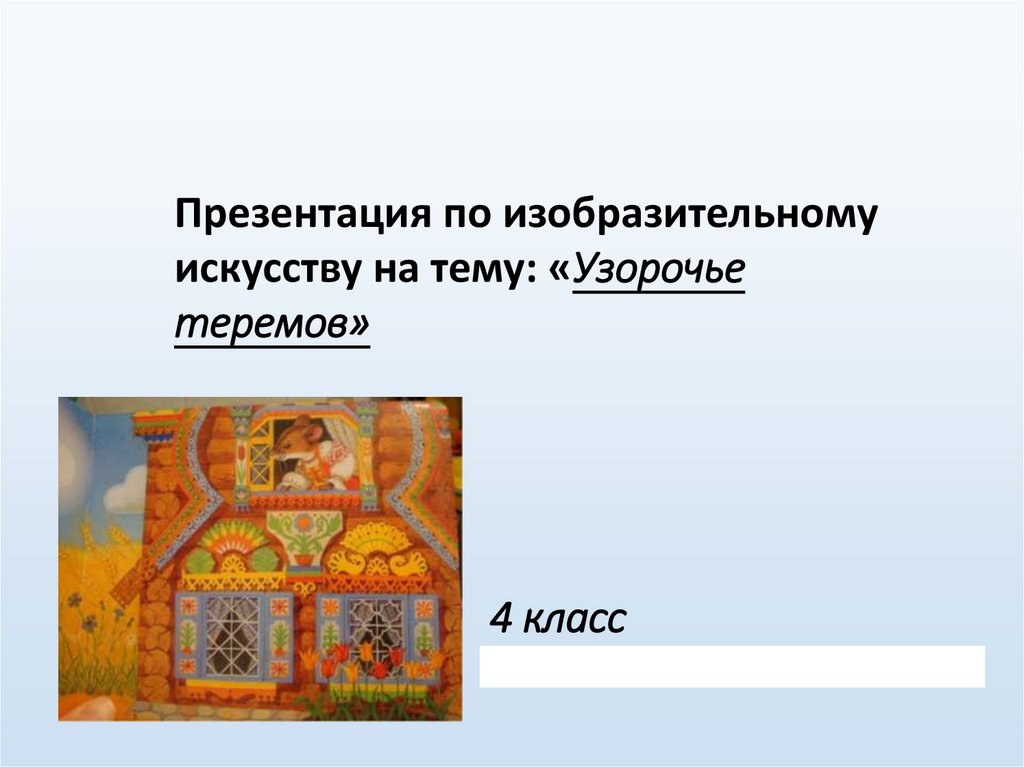 Презентация по изобразительному искусству на тему: «Узорочье теремов»

4 класс